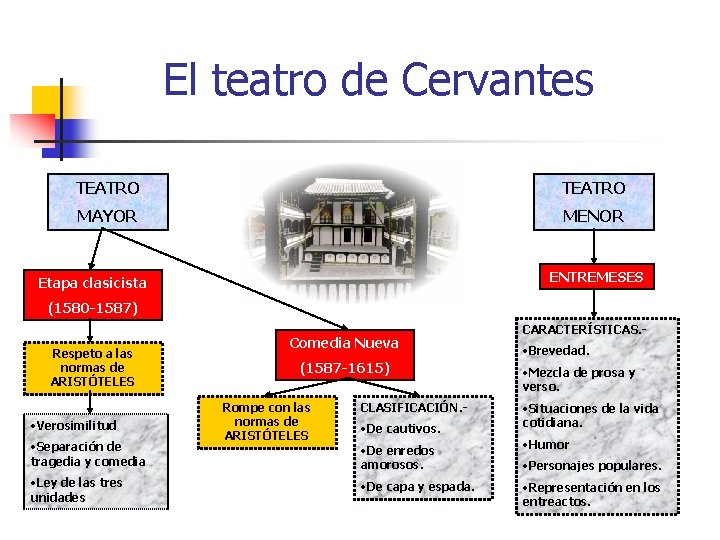 El teatro de Cervantes

TEATRO MAYOR

Etapa clasicista (1580-1587)

Respeto a las normas de ARISTÓTELES

•Verosimilitud
•Separación de tragedia y comedia
•Ley de las tres unidades

Comedia Nueva (1587-1615)

Rompe con las normas de ARISTÓTELES

CLASIFICACIÓN.-
•De cautivos.
•De enredos amorosos.
•De capa y espada.

TEATRO MENOR

ENTREMESES

CARACTERÍSTICAS.-
•Brevedad.
•Mezcla de prosa y verso.
•Situaciones de la vida cotidiana.
•Humor
•Personajes populares.
•Representación en los entreactos.